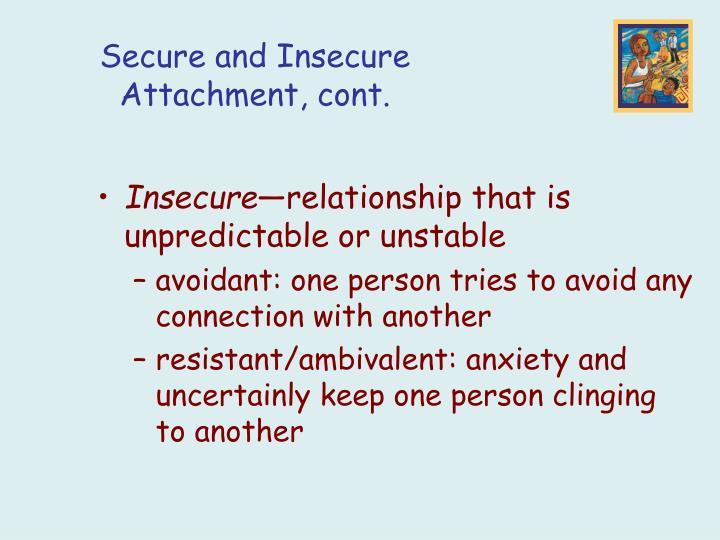 Secure and Insecure Attachment, cont.

• Insecure—relationship that is unpredictable or unstable
– avoidant: one person tries to avoid any connection with another
– resistant/ambivalent: anxiety and uncertainly keep one person clinging to another